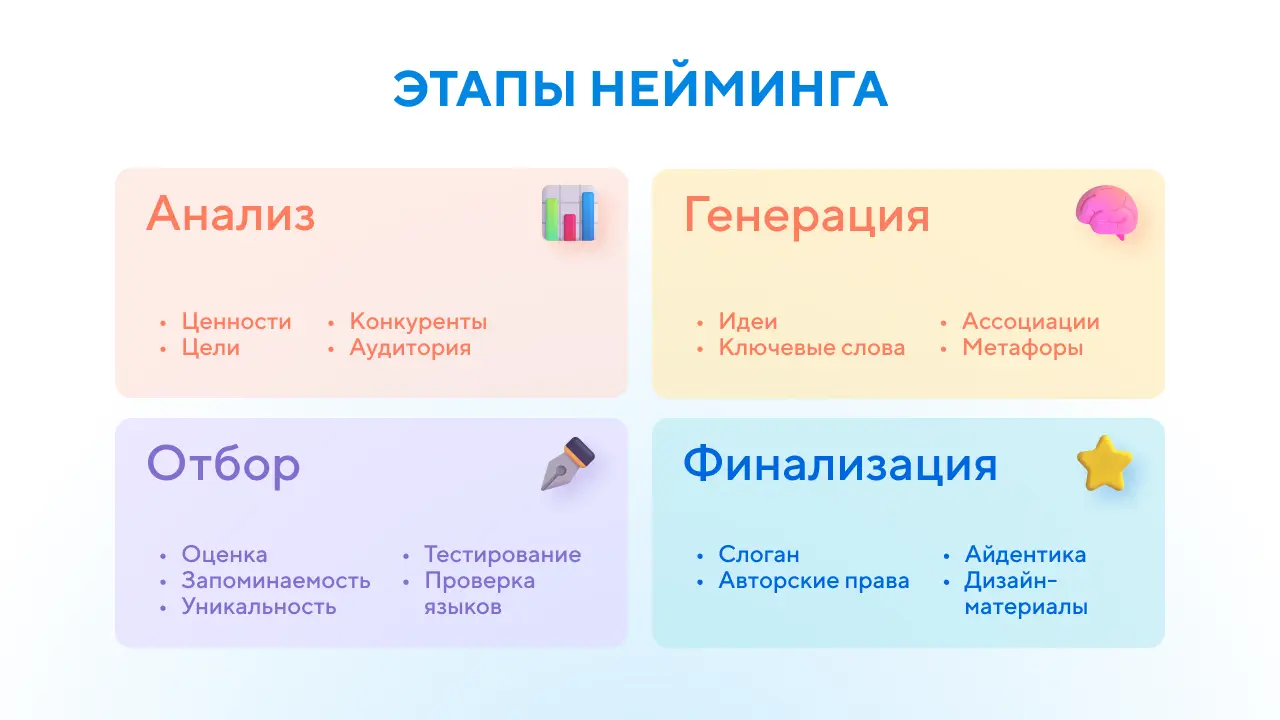 ЭТАПЫ НЕЙМИНГА

Анализ

• Ценности
• Цели

• Конкуренты
• Аудитория

Генерация

• Идеи
• Ключевые слова

• Ассоциации
• Метафоры

Отбор

• Оценка
• Запоминаемость
• Уникальность

• Тестирование
• Проверка языков

Финализация

• Слоган
• Авторские права

• Айдентика
• Дизайн-материалы